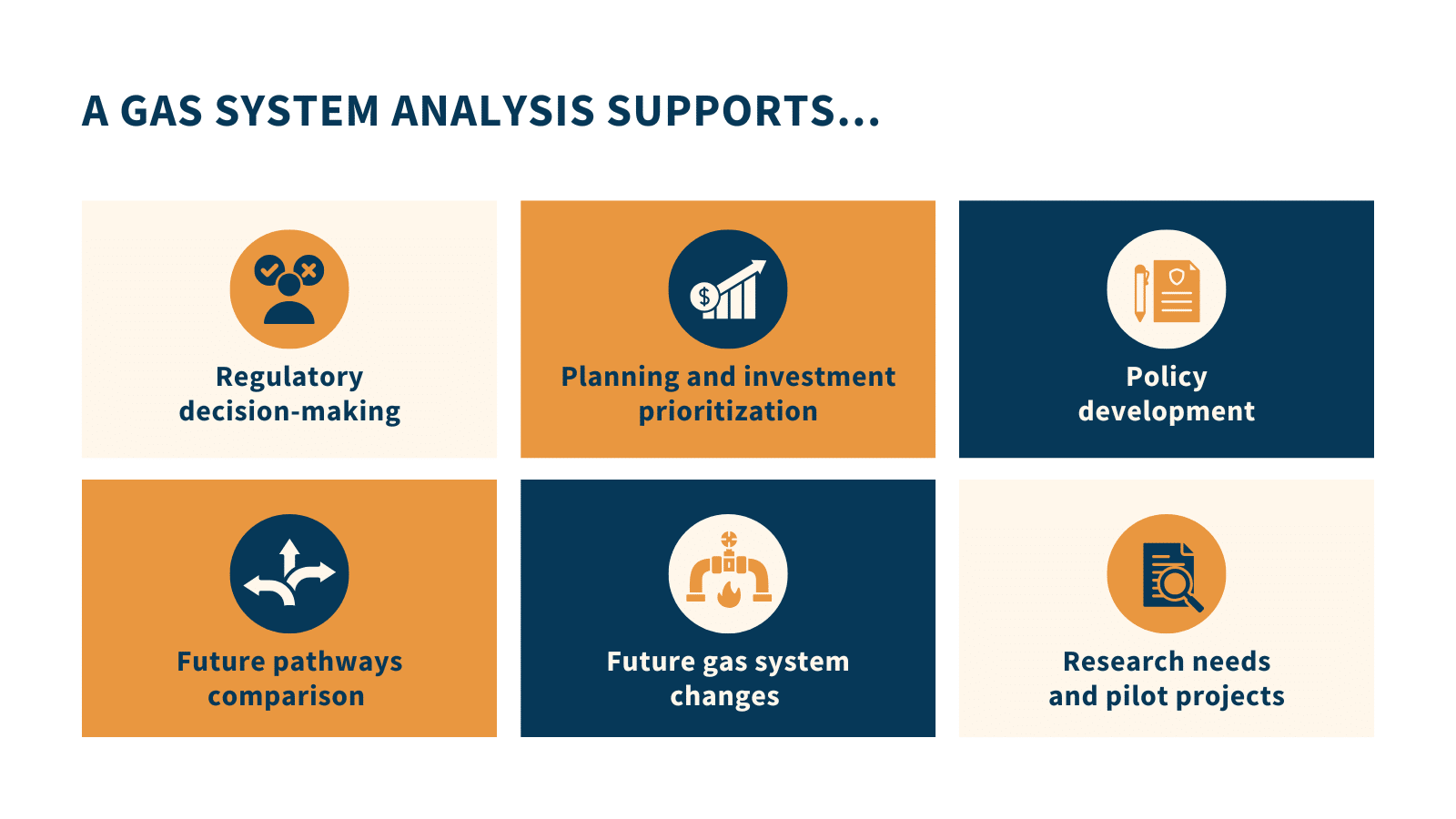 A GAS SYSTEM ANALYSIS SUPPORTS...

Regulatory decision-making

Planning and investment prioritization

Policy development

Future pathways comparison

Future gas system changes

Research needs and pilot projects